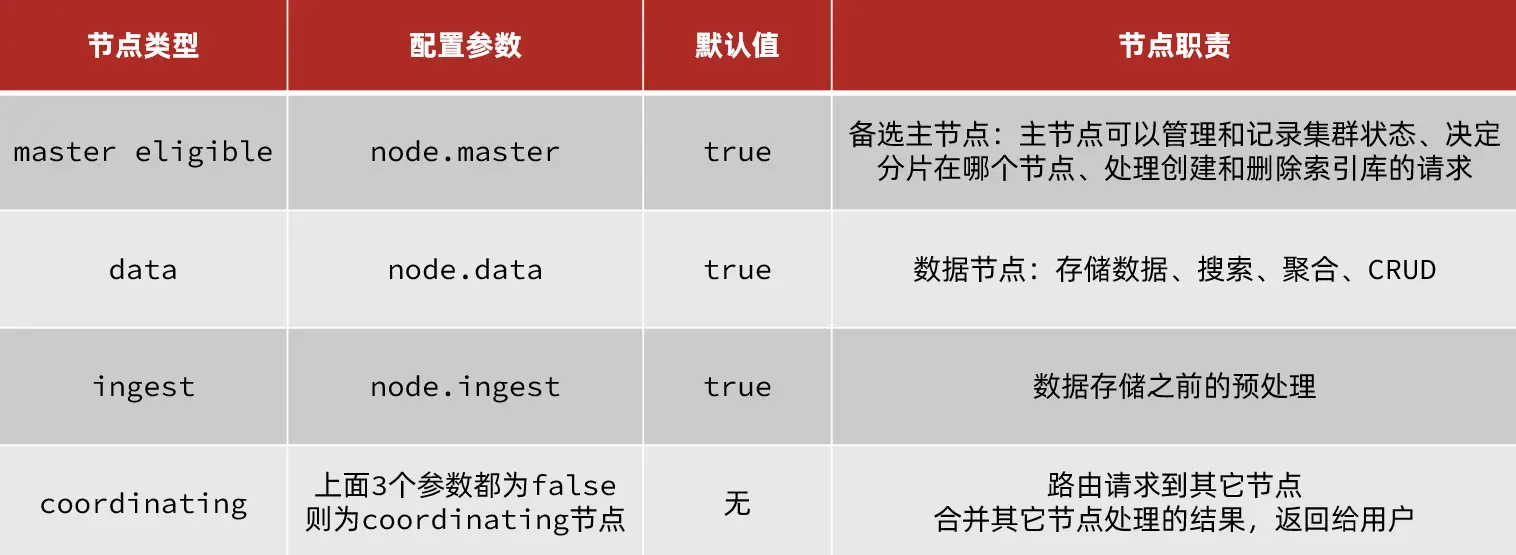 | 节点类型 | 配置参数 | 默认值 | 节点职责 |
|---|---|---|---|
| master eligible | node.master | true | 备选主节点：主节点可以管理和记录集群状态、决定分片在哪个节点、处理创建和删除索引库的请求 |
| data | node.data | true | 数据节点：存储数据、搜索、聚合、CRUD |
| ingest | node.ingest | true | 数据存储之前的预处理 |
| coordinating | 上面3个参数都为false 则为coordinating节点 | 无 | 路由请求到其它节点 合并其它节点处理的结果，返回给用户 |